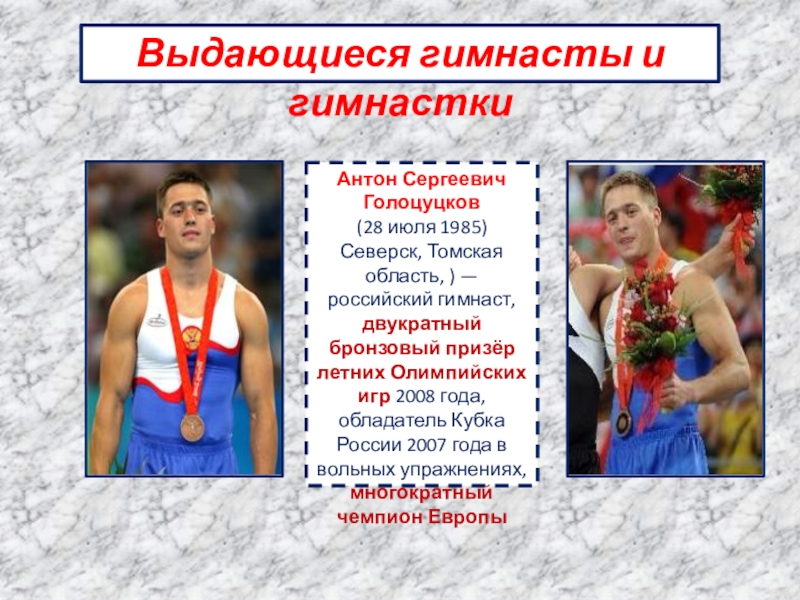 Выдающиеся гимнасты и гимнастки

Антон Сергеевич Голоцуцков (28 июля 1985) Северск, Томская область, ) — российский гимнаст, двукратный бронзовый призёр летних Олимпийских игр 2008 года, обладатель Кубка России 2007 года в вольных упражнениях, многократный чемпион Европы